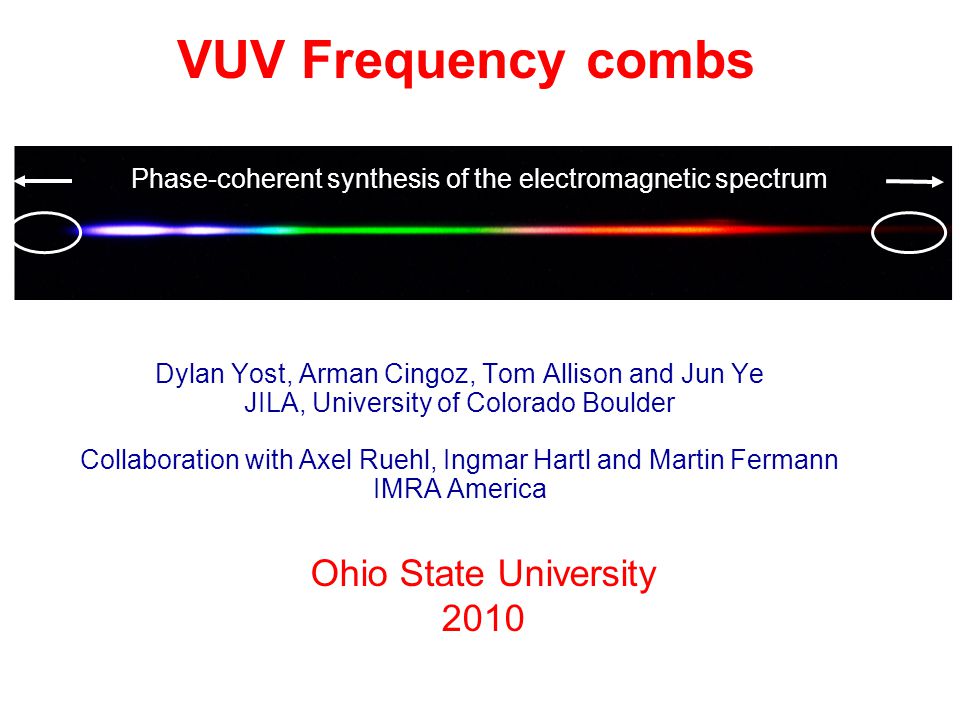 VUV Frequency combs

Phase-coherent synthesis of the electromagnetic spectrum

Dylan Yost, Arman Cingoz, Tom Allison and Jun Ye
JILA, University of Colorado Boulder

Collaboration with Axel Ruehl, Ingmar Hartl and Martin Fermann
IMRA America

Ohio State University
2010